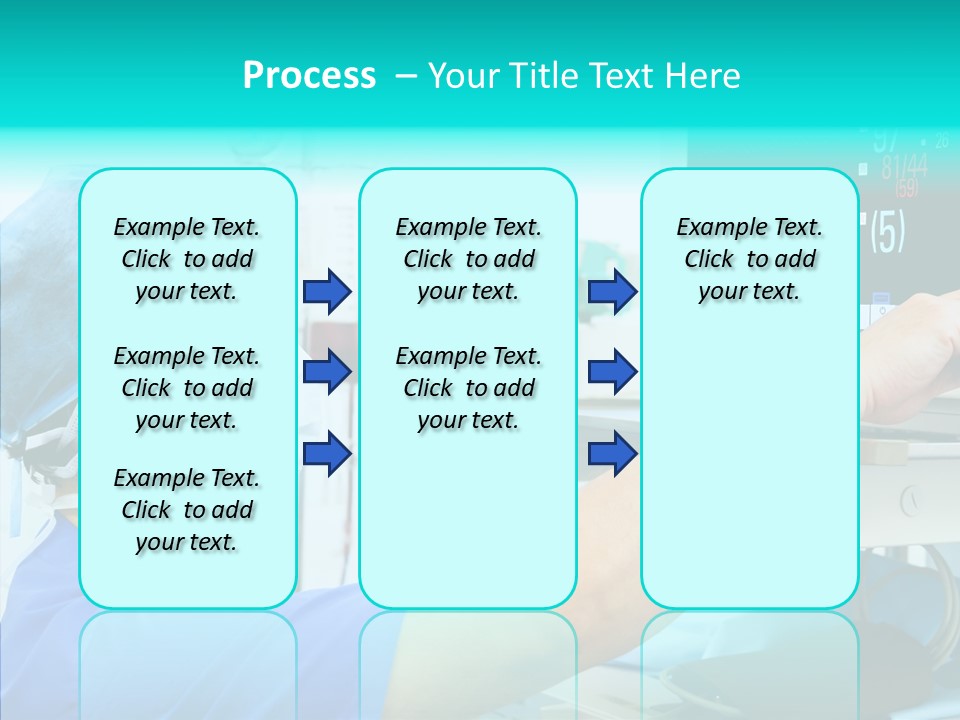 Process – Your Title Text Here

Example Text. Click to add your text.

Example Text. Click to add your text.

Example Text. Click to add your text.

Example Text. Click to add your text.

Example Text. Click to add your text.

Example Text. Click to add your text.

97 26
81/44
(59)
(5)